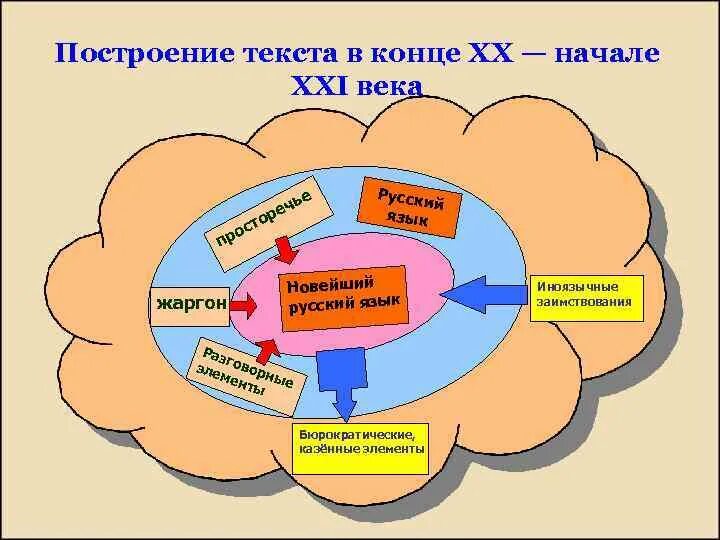 Построение текста в конце XX — начале XXI века

просторечье

Русский язык

жаргон

Новейший русский язык

Иноязычные заимствования

Разговорные элементы

Бюрократические, казённые элементы